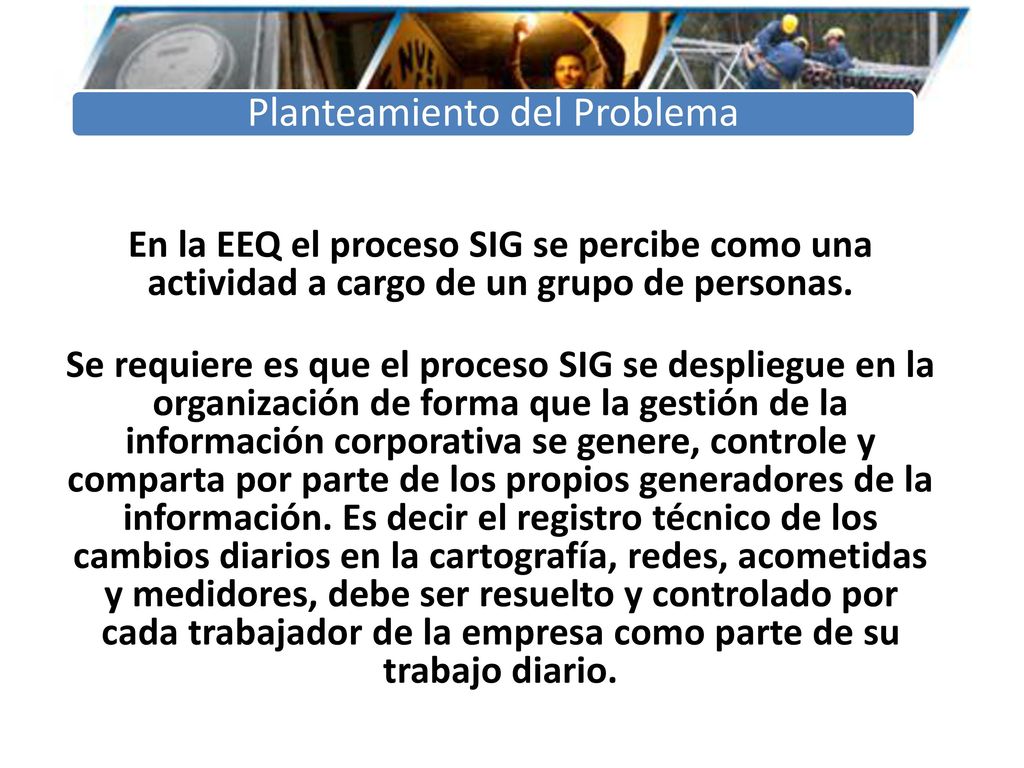 Planteamiento del Problema

En la EEQ el proceso SIG se percibe como una actividad a cargo de un grupo de personas.

Se requiere es que el proceso SIG se despliegue en la organización de forma que la gestión de la información corporativa se genere, controle y comparta por parte de los propios generadores de la información. Es decir el registro técnico de los cambios diarios en la cartografía, redes, acometidas y medidores, debe ser resuelto y controlado por cada trabajador de la empresa como parte de su trabajo diario.